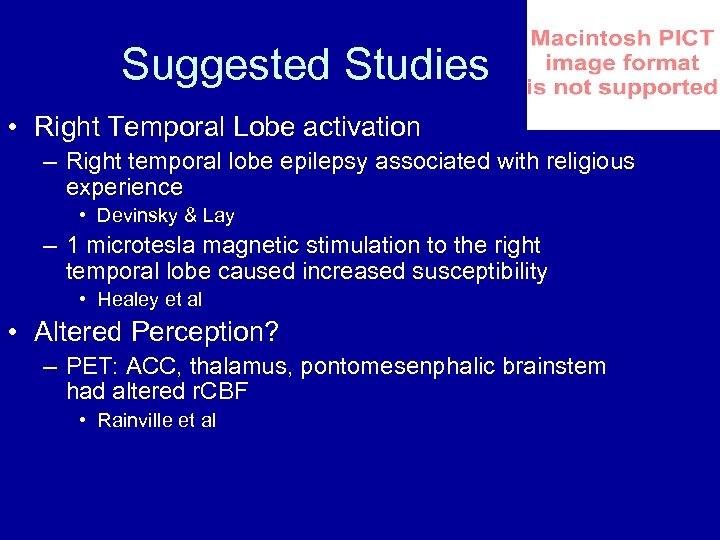 Suggested Studies

Macintosh PICT image format is not supported

• Right Temporal Lobe activation
– Right temporal lobe epilepsy associated with religious experience
• Devinsky & Lay
– 1 microtesla magnetic stimulation to the right temporal lobe caused increased susceptibility
• Healey et al
• Altered Perception?
– PET: ACC, thalamus, pontomesenphalic brainstem had altered rCBF
• Rainville et al